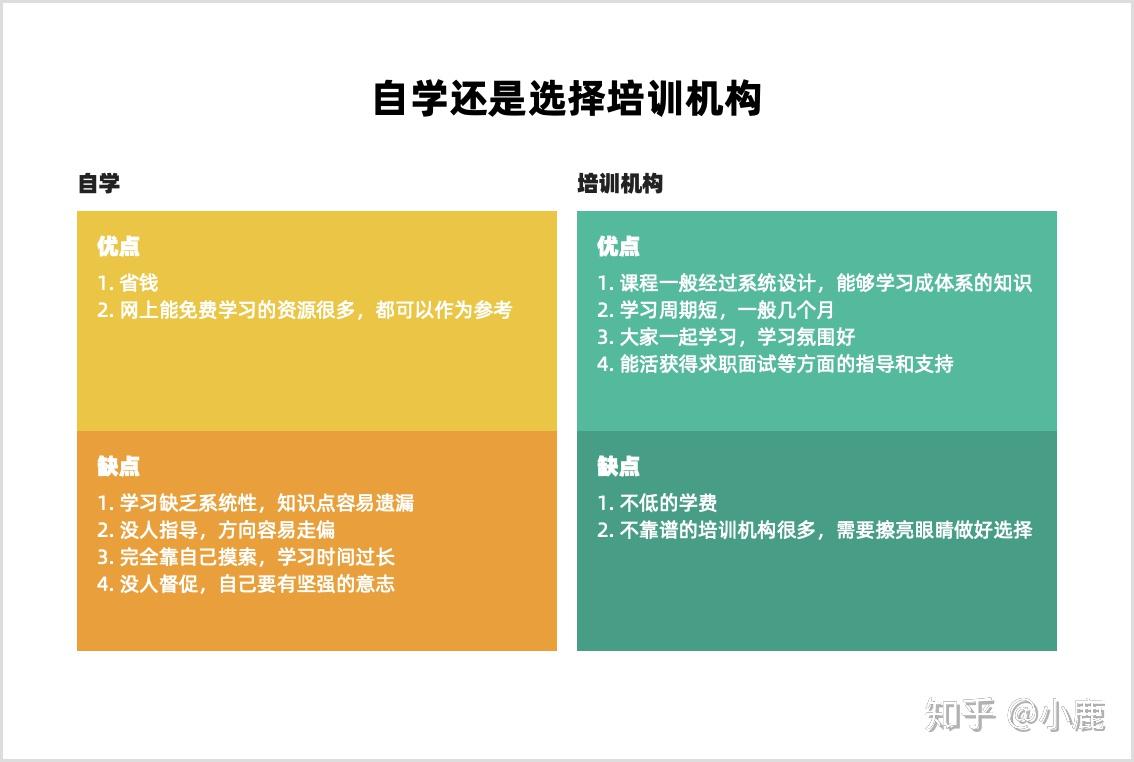 自学还是选择培训机构

自学

优点
1. 省钱
2. 网上能免费学习的资源很多，都可以作为参考

缺点
1. 学习缺乏系统性，知识点容易遗漏
2. 没人指导，方向容易走偏
3. 完全靠自己摸索，学习时间过长
4. 没人督促，自己要有坚强的意志

培训机构

优点
1. 课程一般经过系统设计，能够学习成体系的知识
2. 学习周期短，一般几个月
3. 大家一起学习，学习氛围好
4. 能活获得求职面试等方面的指导和支持

缺点
1. 不低的学费
2. 不靠谱的培训机构很多，需要擦亮眼睛做好选择

知乎 @小鹿